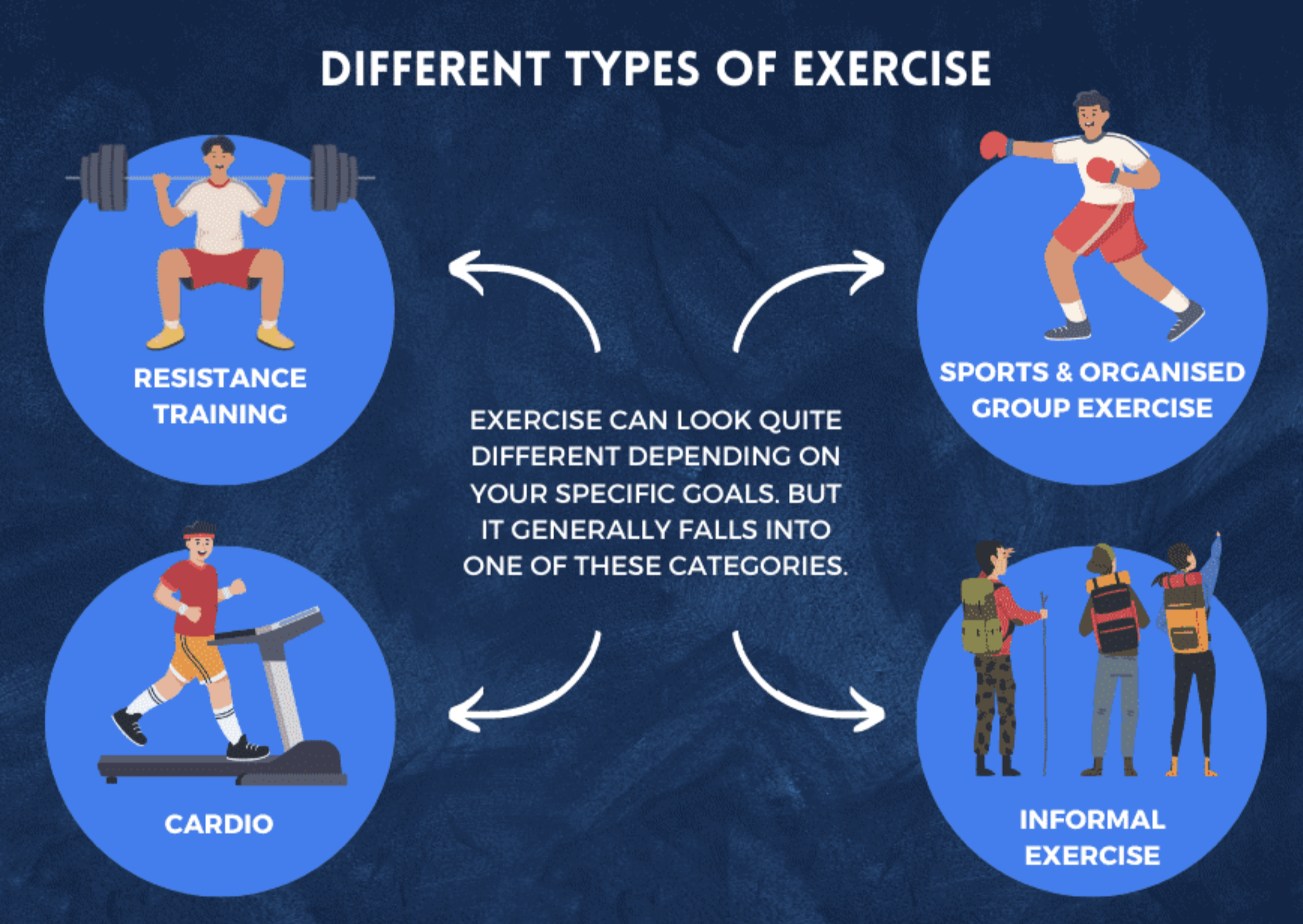 DIFFERENT TYPES OF EXERCISE

RESISTANCE TRAINING

SPORTS & ORGANISED GROUP EXERCISE

EXERCISE CAN LOOK QUITE DIFFERENT DEPENDING ON YOUR SPECIFIC GOALS. BUT IT GENERALLY FALLS INTO ONE OF THESE CATEGORIES.

CARDIO

INFORMAL EXERCISE